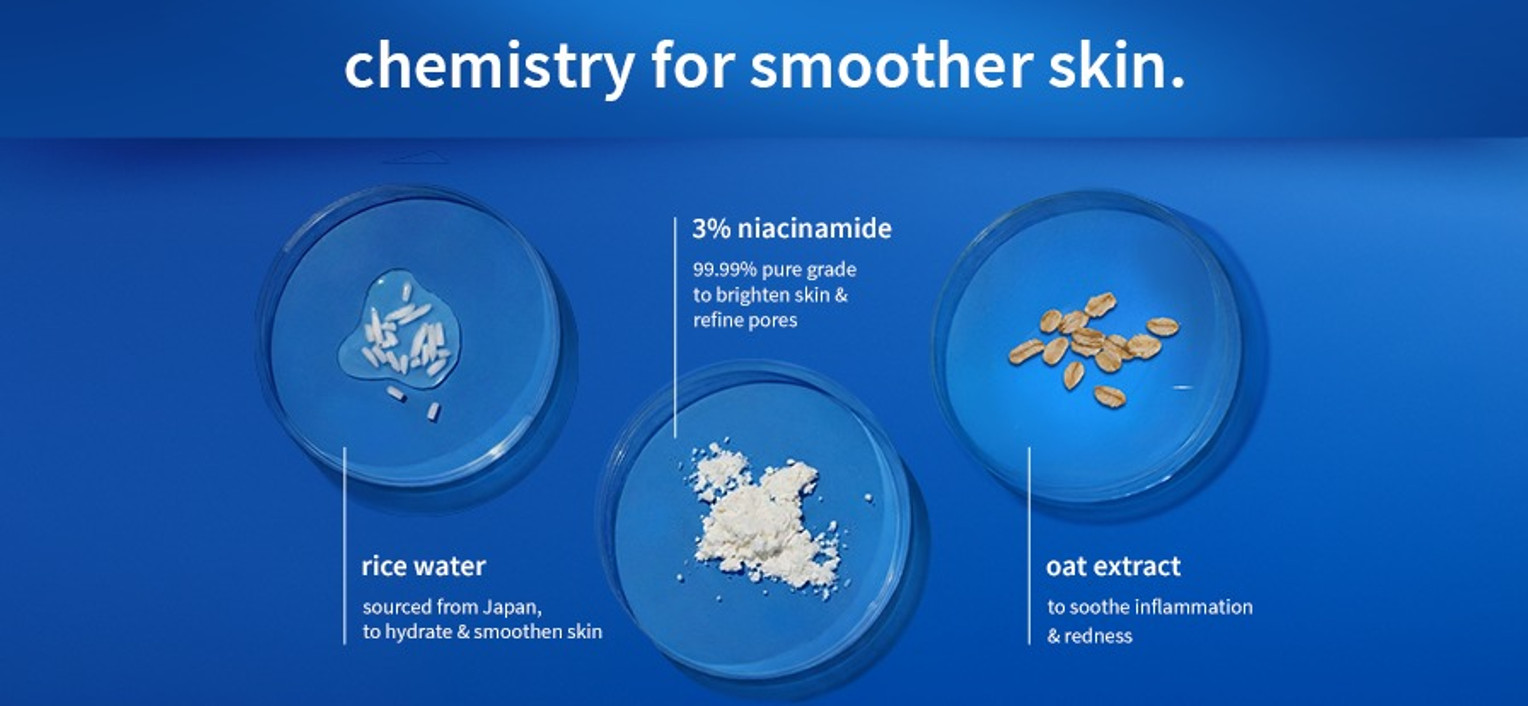 chemistry for smoother skin.

3% niacinamide

99.99% pure grade to brighten skin & refine pores

rice water

sourced from Japan, to hydrate & smoothen skin

oat extract

to soothe inflammation & redness